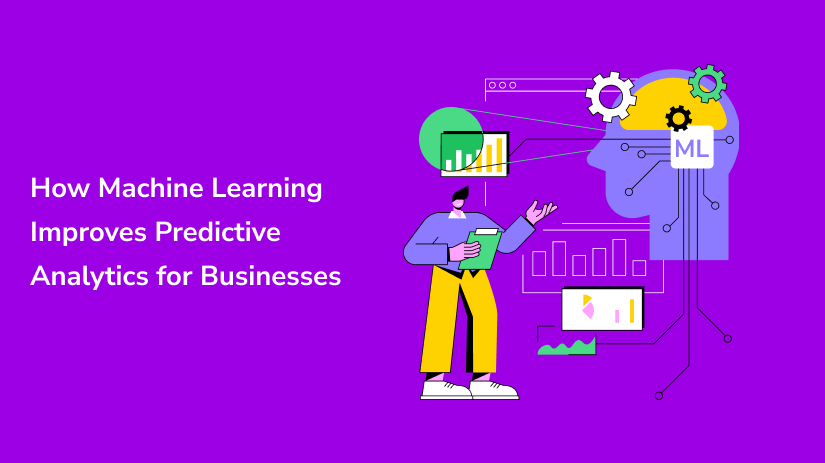 How Machine Learning Improves Predictive Analytics for Businesses

ML